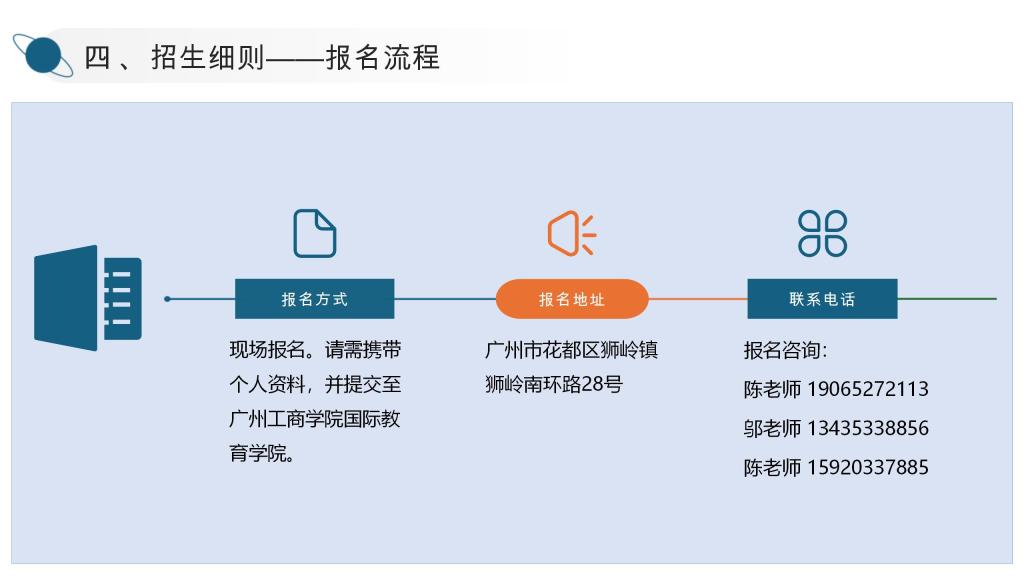 四、招生细则——报名流程

报名方式

现场报名。请需携带个人资料，并提交至广州工商学院国际教育学院。

报名地址

广州市花都区狮岭镇狮岭南环路28号

联系电话

报名咨询:
陈老师 19065272113
邬老师 13435338856
陈老师 15920337885